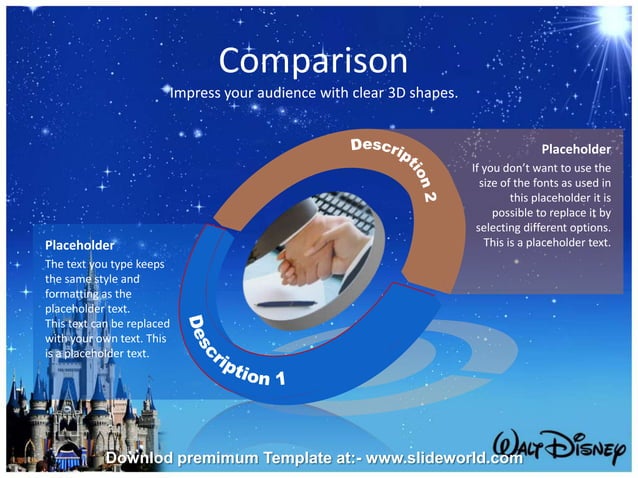 Comparison
Impress your audience with clear 3D shapes.

Description 2

Placeholder
If you don't want to use the size of the fonts as used in this placeholder it is possible to replace it by selecting different options. This is a placeholder text.

Placeholder
The text you type keeps the same style and formatting as the placeholder text.
This text can be replaced with your own text. This is a placeholder text.

Description 1

Walt Disney

Downlod premimum Template at:- www.slideworld.com